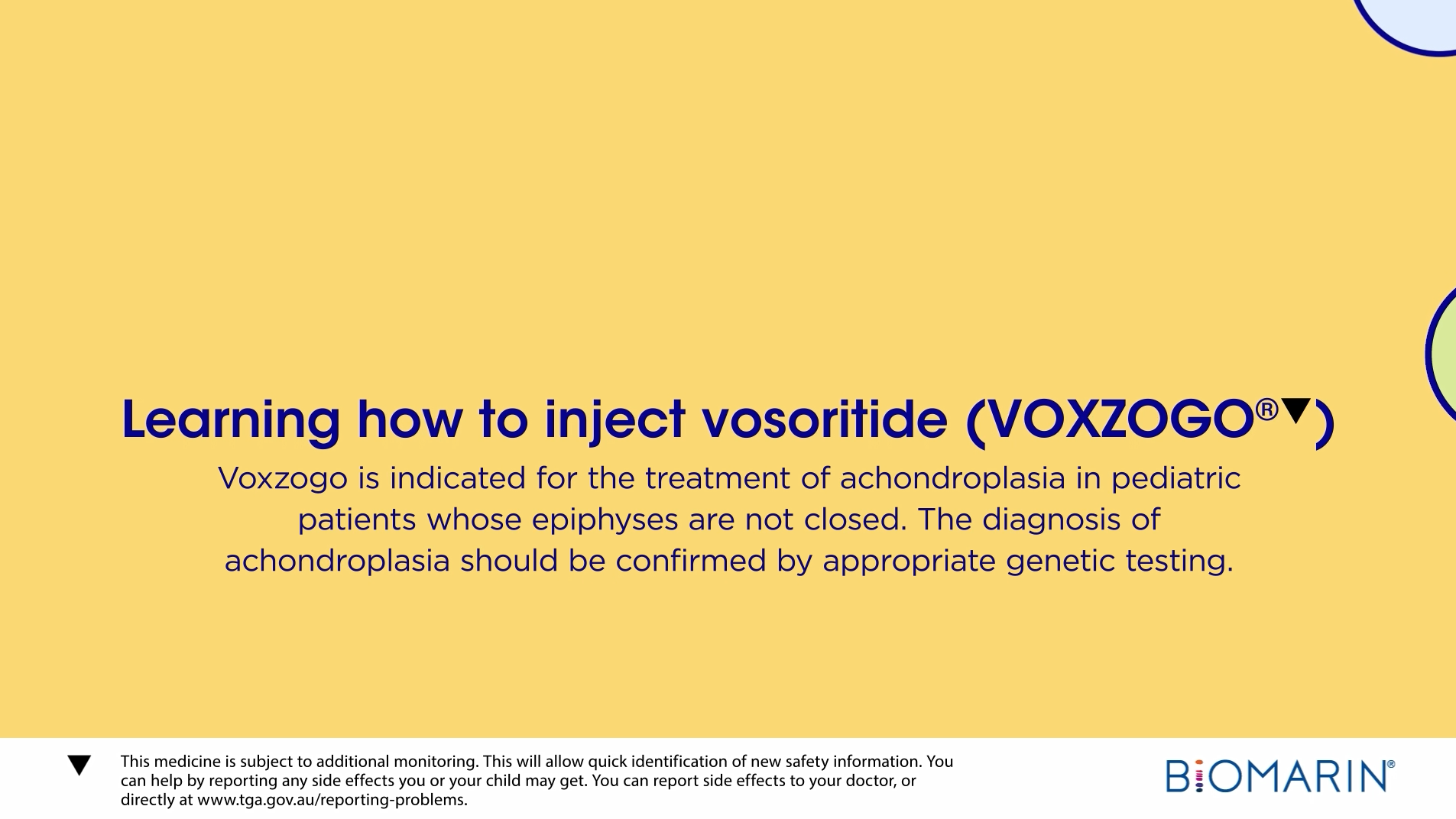 Learning how to inject vosoritide (VOXZOGO®▼)

Voxzogo is indicated for the treatment of achondroplasia in pediatric patients whose epiphyses are not closed. The diagnosis of achondroplasia should be confirmed by appropriate genetic testing.

▼ This medicine is subject to additional monitoring. This will allow quick identification of new safety information. You can help by reporting any side effects you or your child may get. You can report side effects to your doctor, or directly at www.tga.gov.au/reporting-problems.

BIOMARIN®